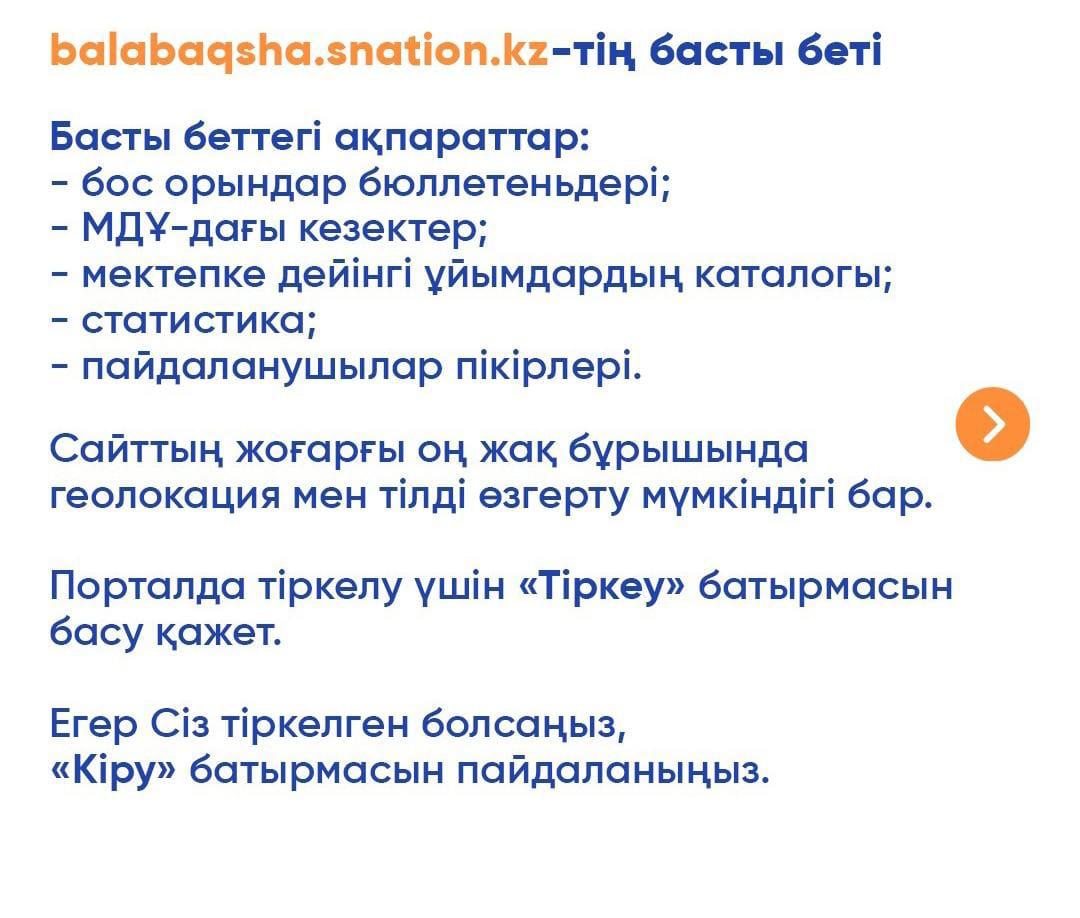 balabaqsha.snation.kz-тің басты беті

Басты беттегі ақпараттар:
- бос орындар бюллетеньдері;
- МДҰ-дағы кезектер;
- мектепке дейінгі ұйымдардың каталогы;
- статистика;
- пайдаланушылар пікірлері.

Сайттың жоғарғы оң жақ бұрышында геолокация мен тілді өзгерту мүмкіндігі бар.

Порталда тіркелу үшін «Тіркеу» батырмасын басу қажет.

Егер Сіз тіркелген болсаңыз,
«Кіру» батырмасын пайдаланыңыз.